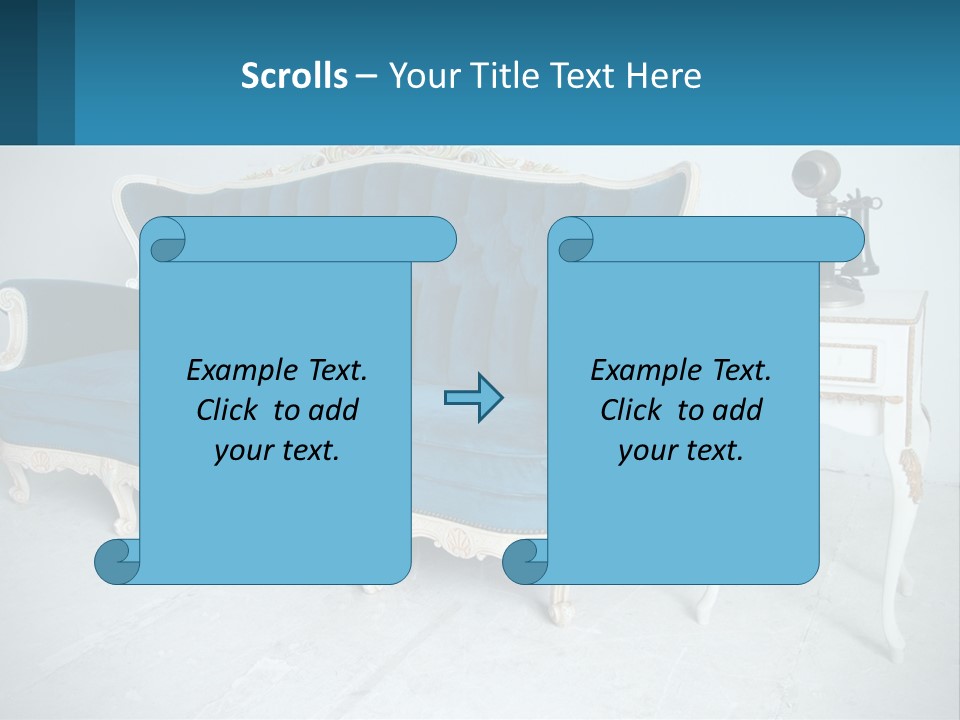 Scrolls – Your Title Text Here

Example Text. Click to add your text.

Example Text. Click to add your text.